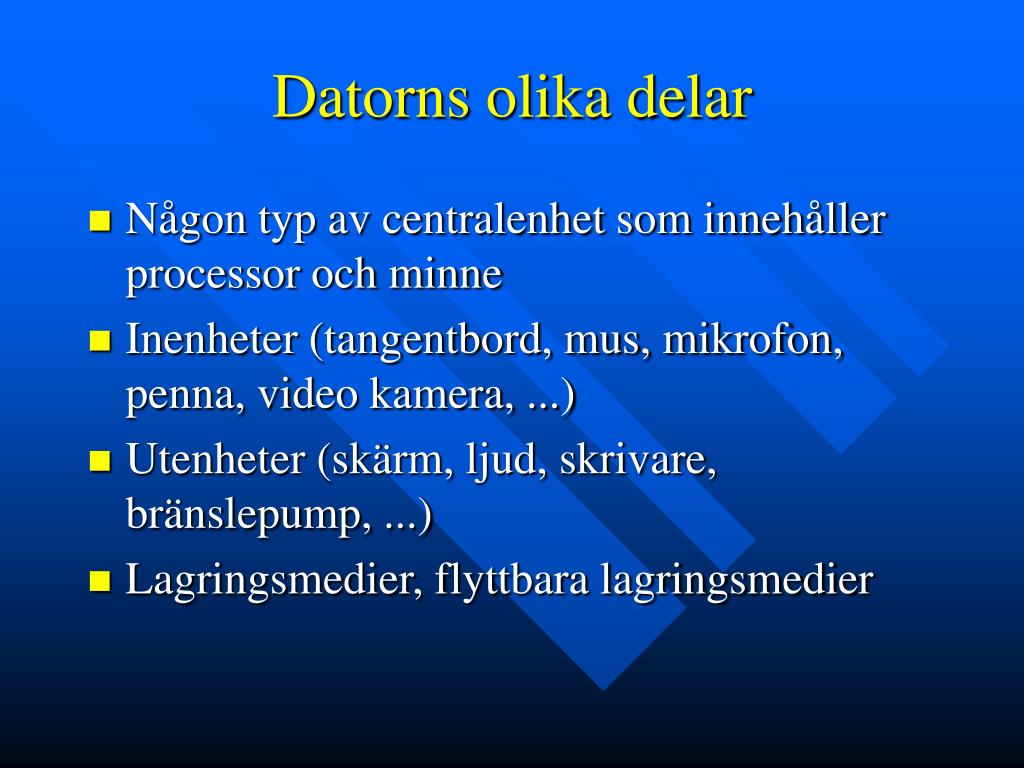 Datorns olika delar

- Någon typ av centralenhet som innehåller processor och minne
- Inenheter (tangentbord, mus, mikrofon, penna, video kamera, ...)
- Utenheter (skärm, ljud, skrivare, bränslepump, ...)
- Lagringsmedier, flyttbara lagringsmedier